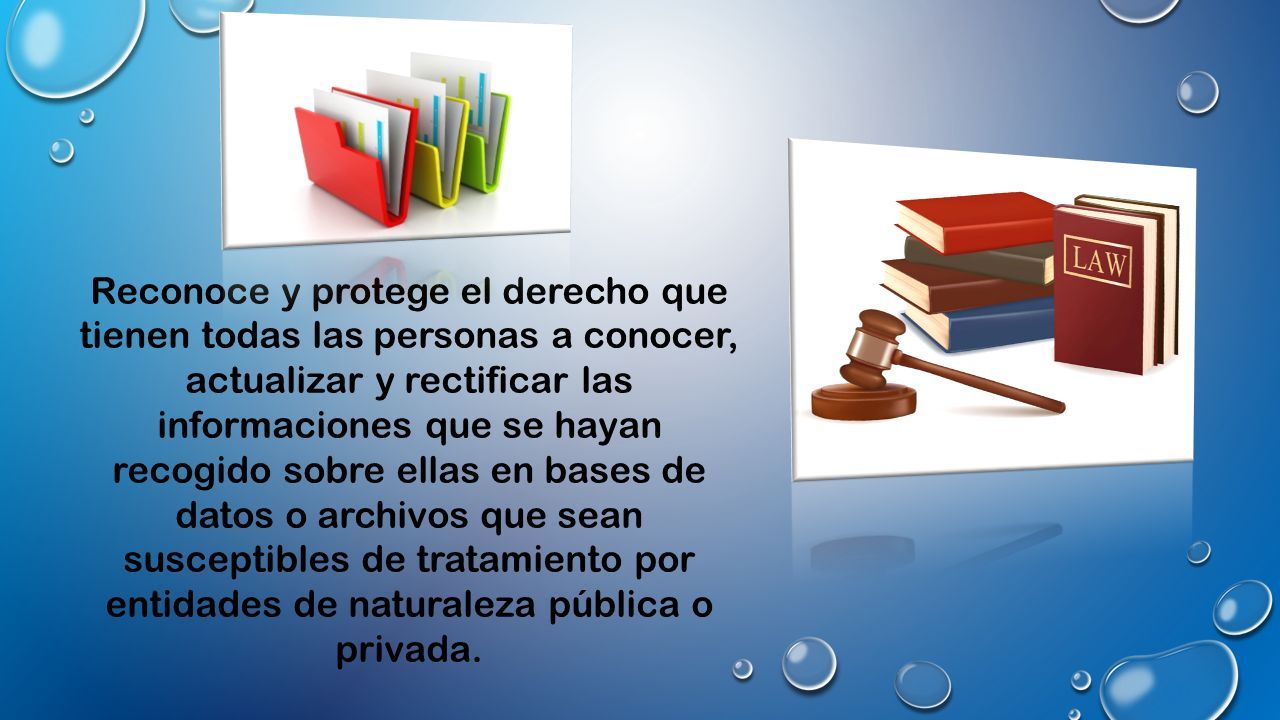 Reconoce y protege el derecho que tienen todas las personas a conocer, actualizar y rectificar las informaciones que se hayan recogido sobre ellas en bases de datos o archivos que sean susceptibles de tratamiento por entidades de naturaleza pública o privada.

LAW